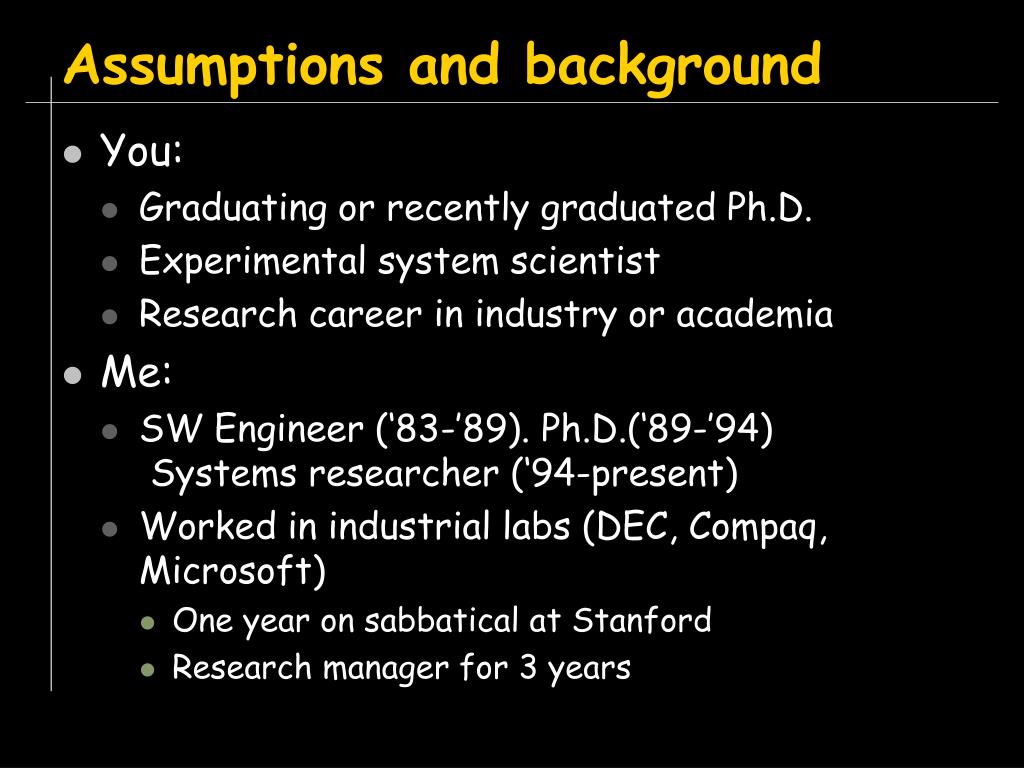 Assumptions and background

You:

Graduating or recently graduated Ph.D.

Experimental system scientist

Research career in industry or academia

Me:

SW Engineer (‘83-’89). Ph.D.(‘89-’94) Systems researcher (‘94-present)

Worked in industrial labs (DEC, Compaq, Microsoft)

One year on sabbatical at Stanford

Research manager for 3 years